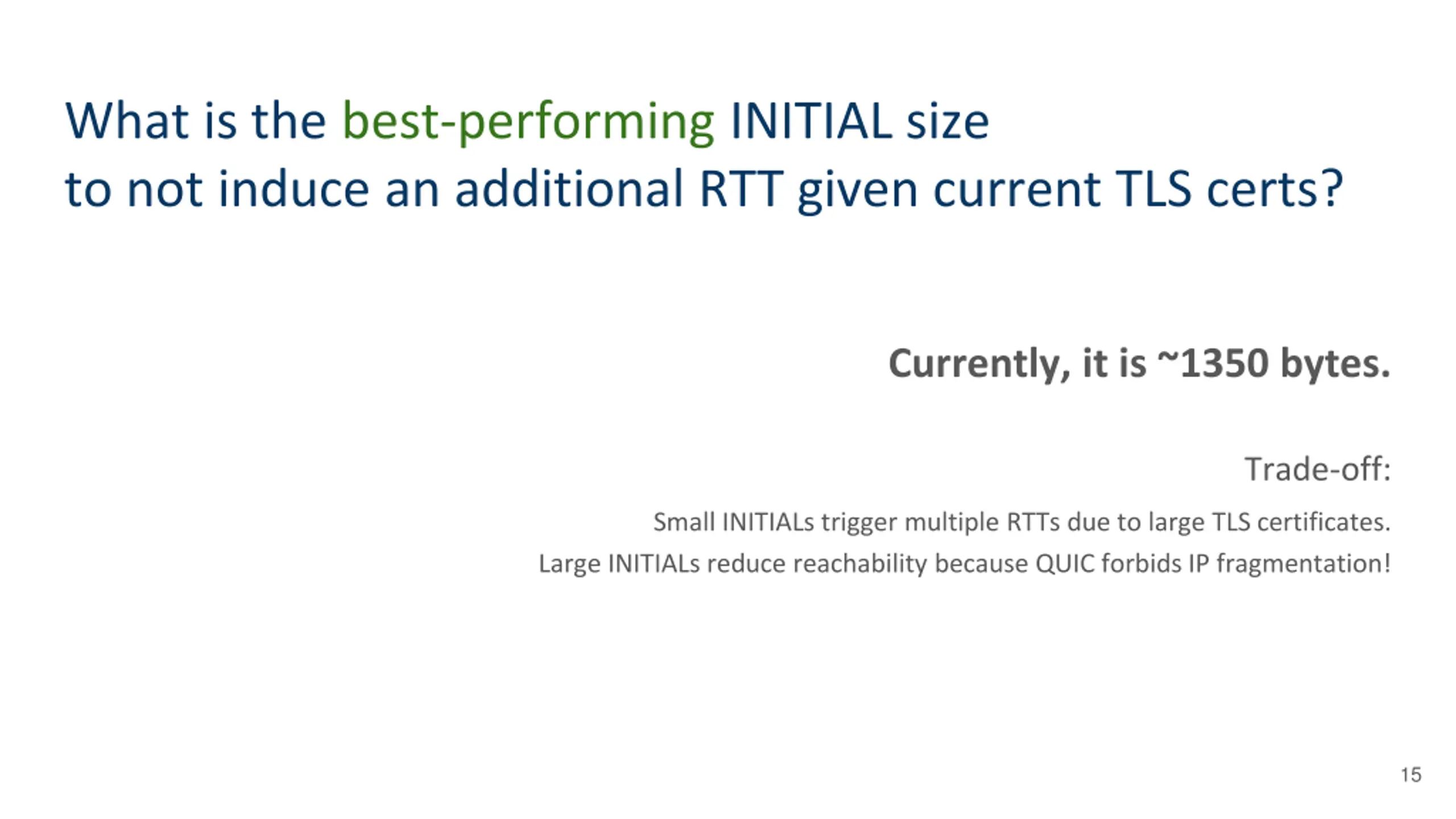 What is the best-performing INITIAL size to not induce an additional RTT given current TLS certs?

Currently, it is ~1350 bytes.

Trade-off:

Small INITIALs trigger multiple RTTs due to large TLS certificates.

Large INITIALs reduce reachability because QUIC forbids IP fragmentation!

15